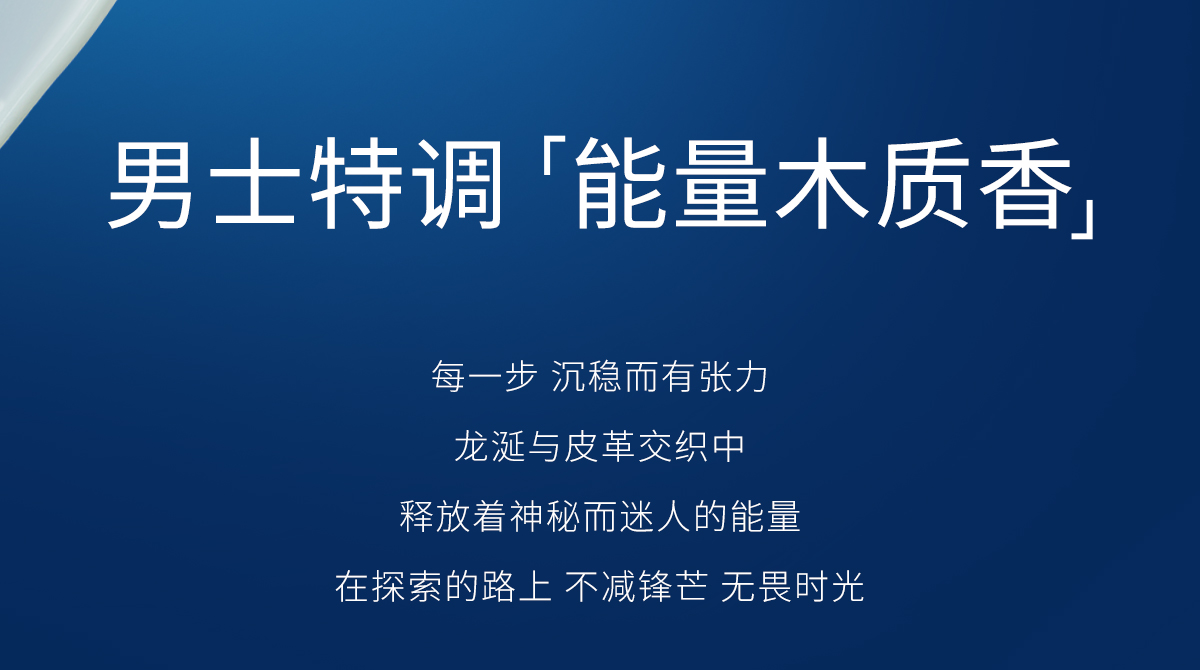 男士特调「能量木质香」

每一步 沉稳而有张力

龙涎与皮革交织中

释放着神秘而迷人的能量

在探索的路上 不减锋芒 无畏时光